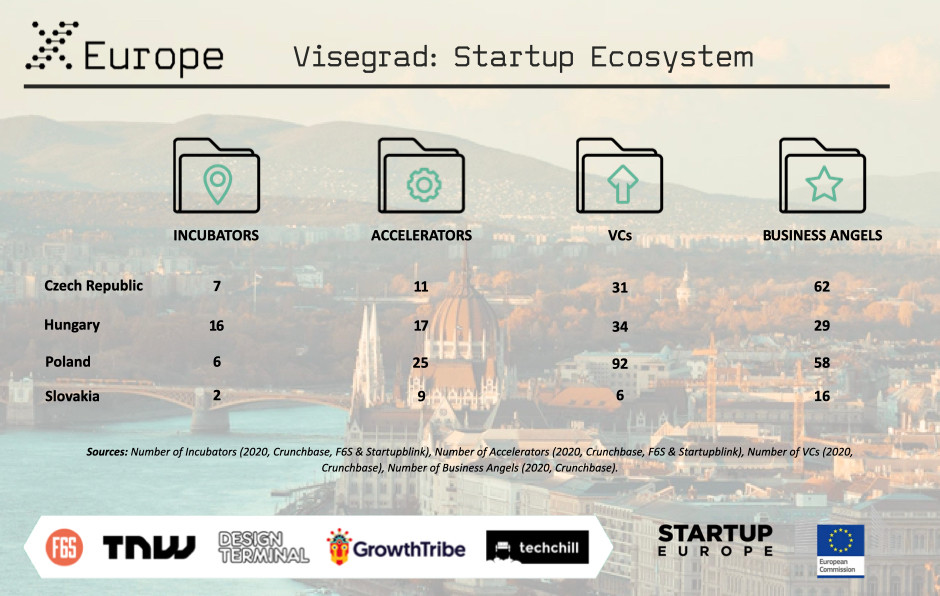 Europe

Visegrad: Startup Ecosystem

| | INCUBATORS | ACCELERATORS | VCs | BUSINESS ANGELS |
|---|---|---|---|---|
| Czech Republic | 7 | 11 | 31 | 62 |
| Hungary | 16 | 17 | 34 | 29 |
| Poland | 6 | 25 | 92 | 58 |
| Slovakia | 2 | 9 | 6 | 16 |

Sources: Number of Incubators (2020, Crunchbase, F6S & Startupblink), Number of Accelerators (2020, Crunchbase, F6S & Startupblink), Number of VCs (2020, Crunchbase), Number of Business Angels (2020, Crunchbase).

F6S TNW DESIGN TERMINAL GrowthTribe techchill

STARTUP EUROPE

European Commission